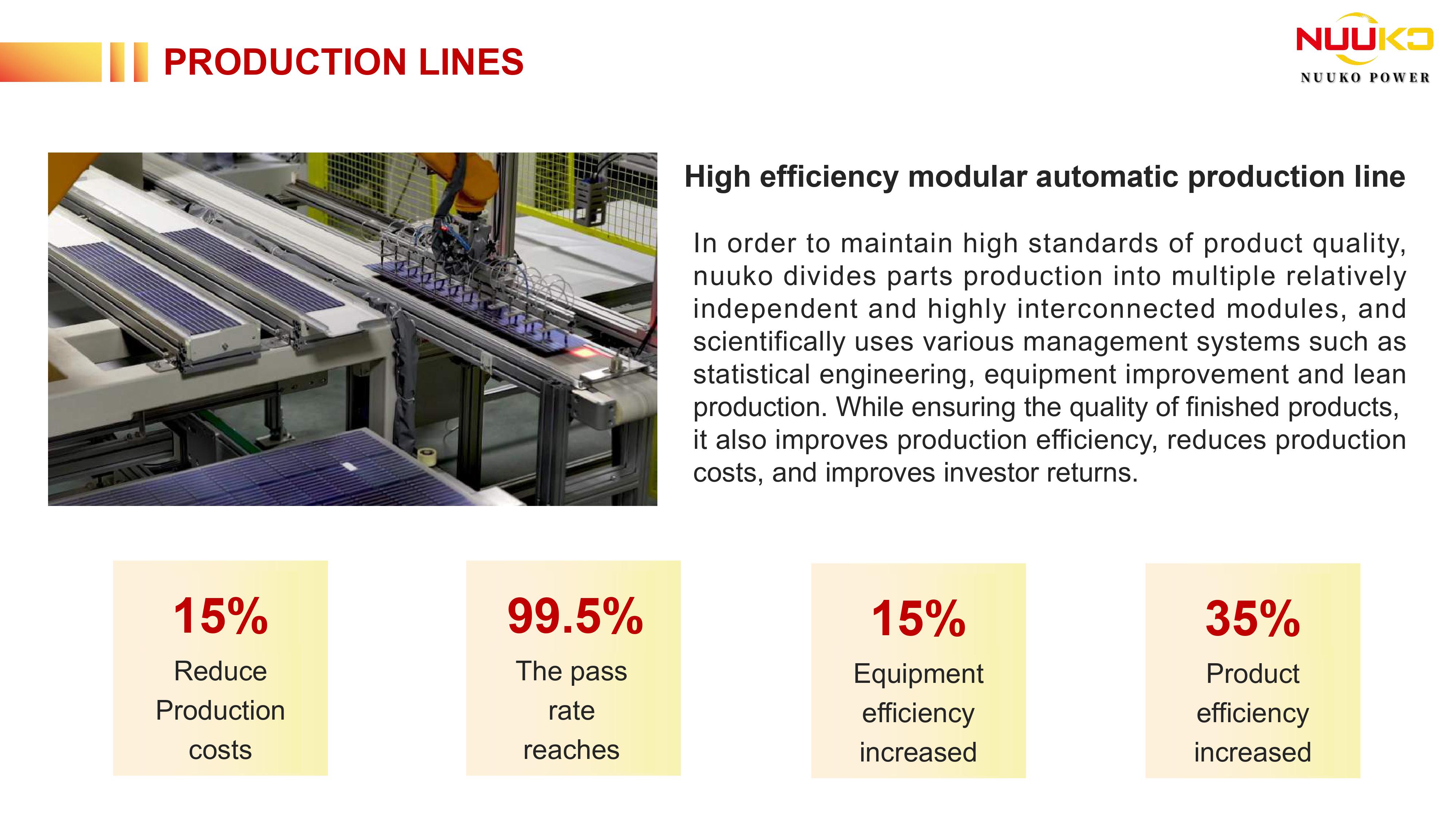 PRODUCTION LINES

NUUKO
NUUKO POWER

High efficiency modular automatic production line

In order to maintain high standards of product quality, nuuko divides parts production into multiple relatively independent and highly interconnected modules, and scientifically uses various management systems such as statistical engineering, equipment improvement and lean production. While ensuring the quality of finished products, it also improves production efficiency, reduces production costs, and improves investor returns.

15%
Reduce Production costs

99.5%
The pass rate reaches

15%
Equipment efficiency increased

35%
Product efficiency increased